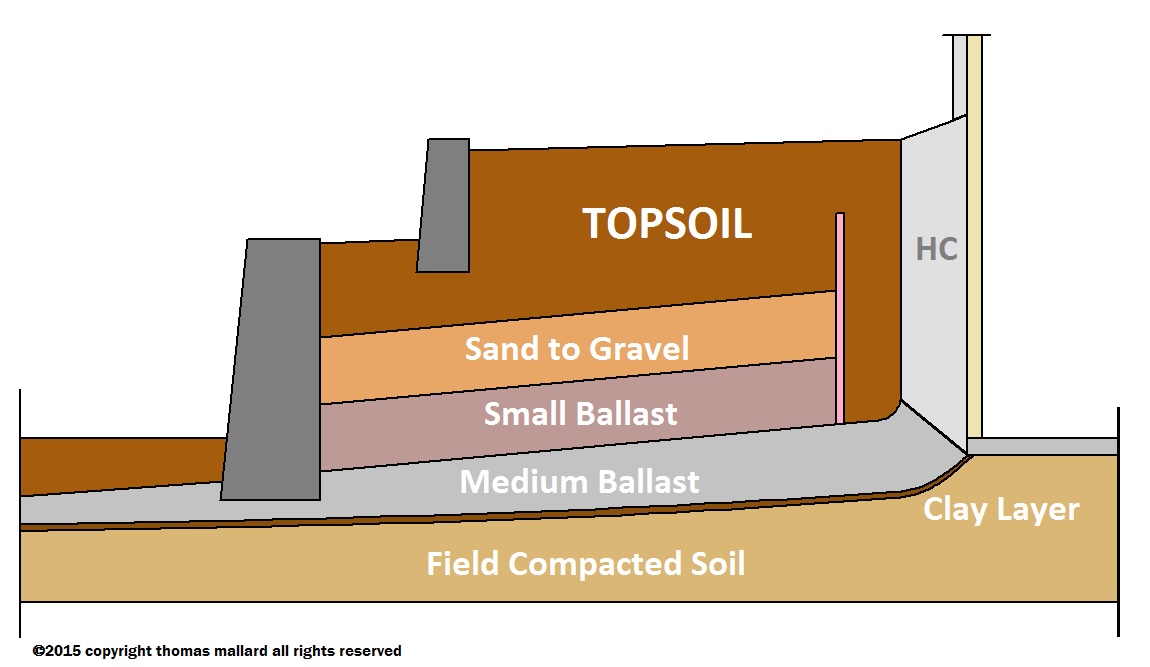 TOPSOIL

HC

Sand to Gravel

Small Ballast

Medium Ballast

Clay Layer

Field Compacted Soil

©2015 copyright thomas mallard all rights reserved